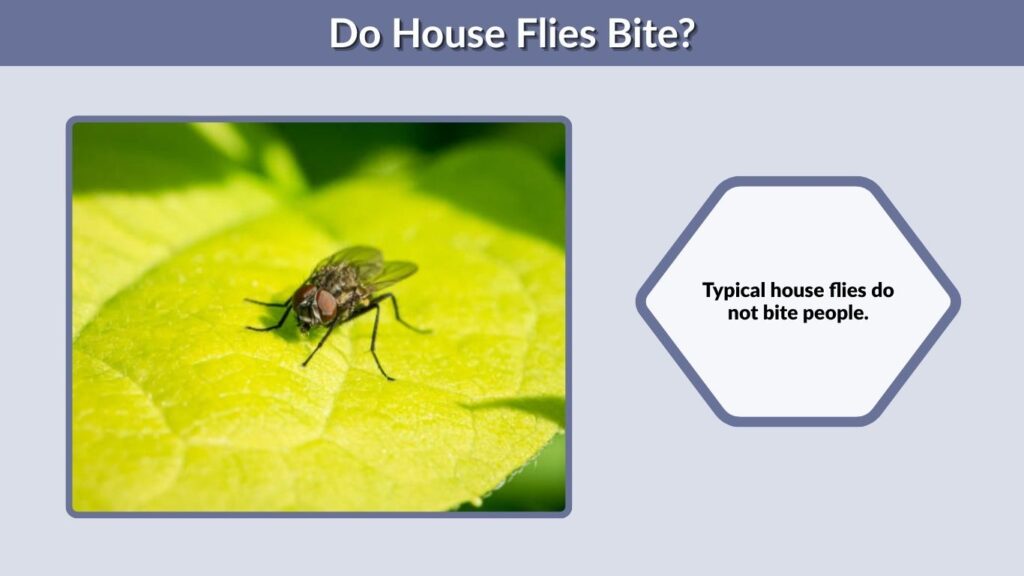 Do House Flies Bite?

Typical house flies do not bite people.